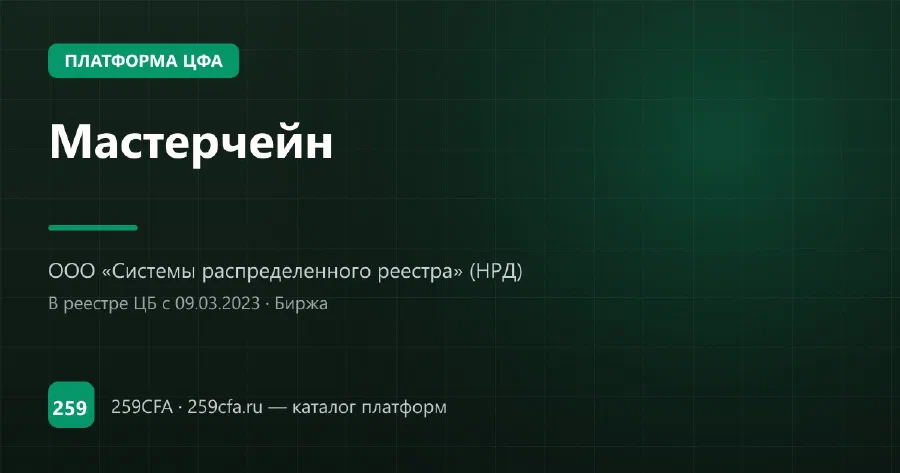 ПЛАТФОРМА ЦФА

Мастерчейн

ООО «Системы распределенного реестра» (НРД)

В реестре ЦБ с 09.03.2023 · Биржа

259

259CFA · 259cfa.ru — каталог платформ